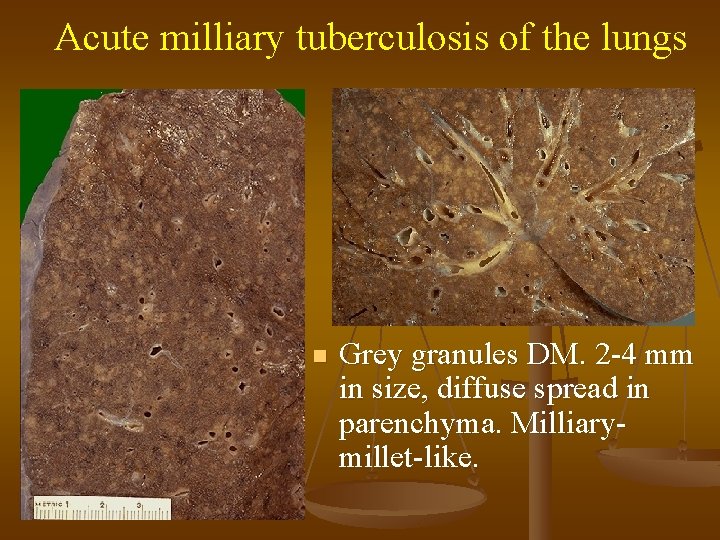 Acute milliary tuberculosis of the lungs

METRIC 1 2 3

Grey granules DM. 2-4 mm in size, diffuse spread in parenchyma. Milliary-millet-like.